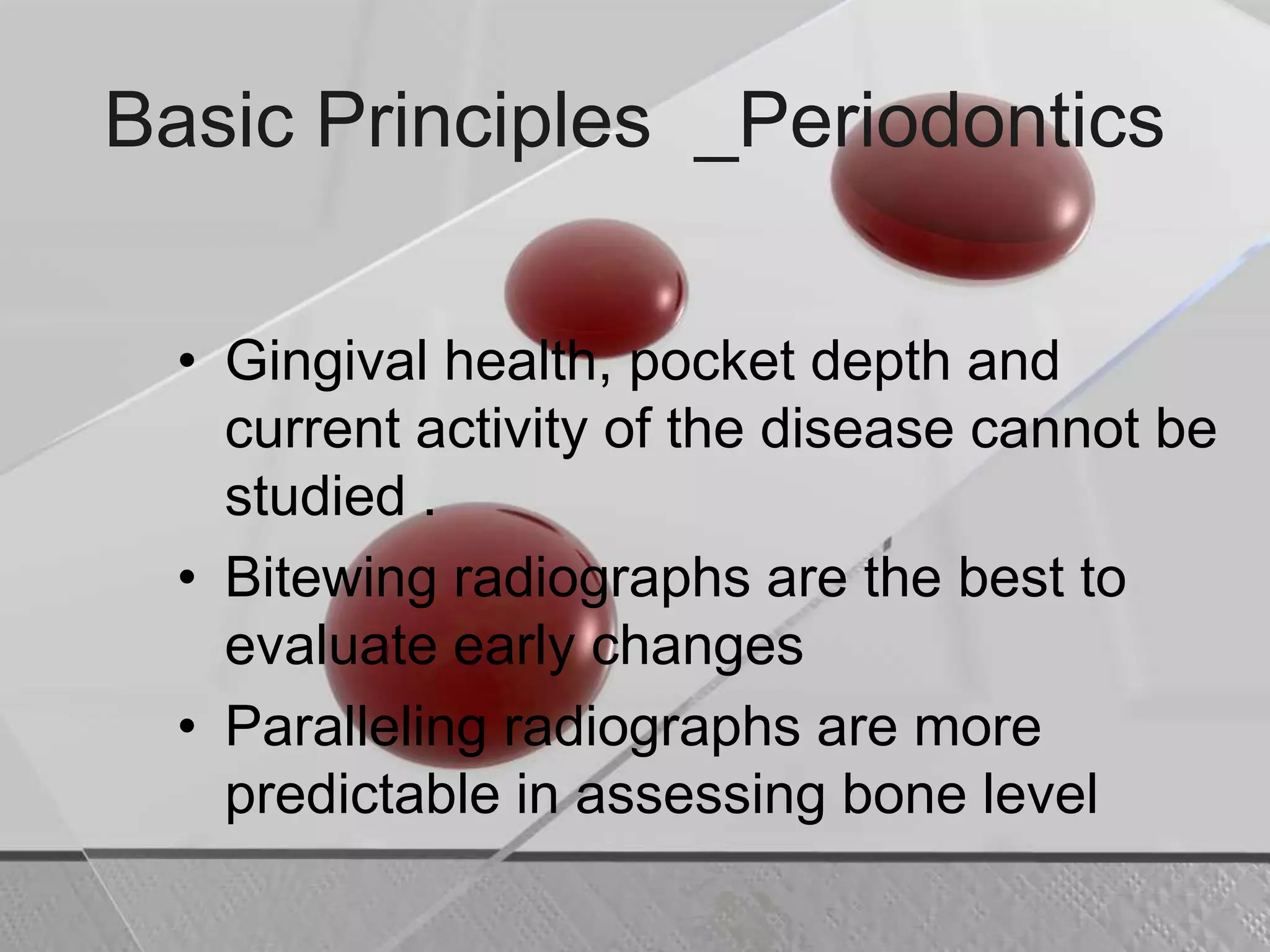 Basic Principles _Periodontics

• Gingival health, pocket depth and current activity of the disease cannot be studied .
• Bitewing radiographs are the best to evaluate early changes
• Paralleling radiographs are more predictable in assessing bone level